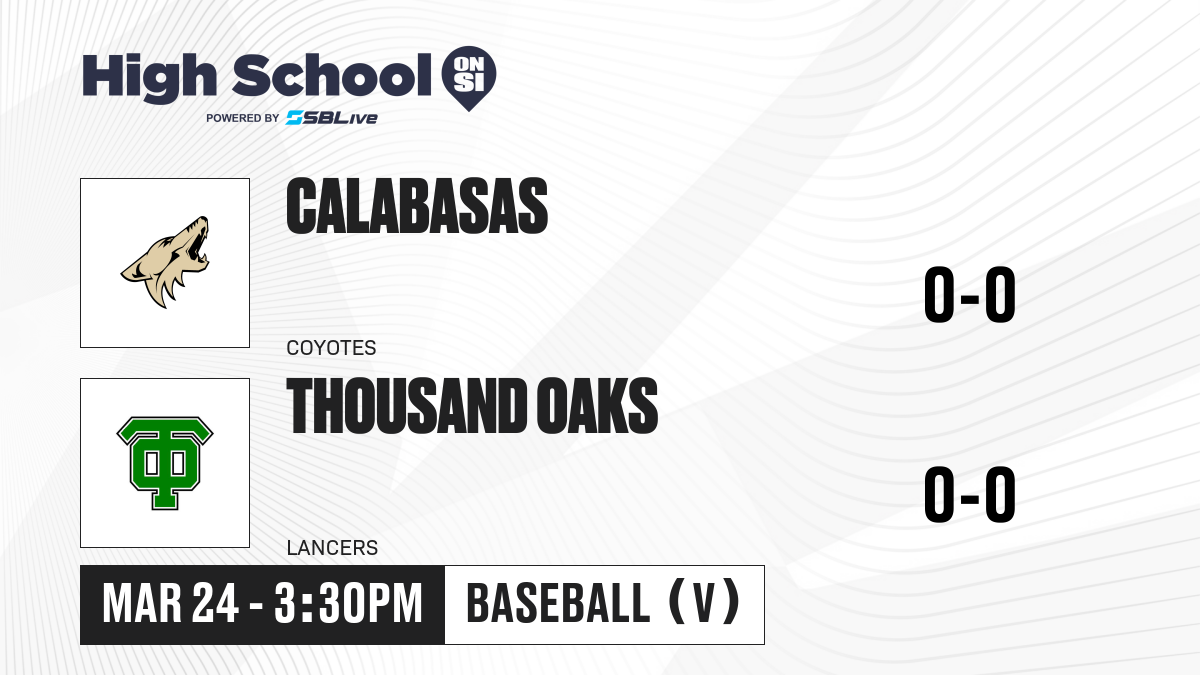 High School ON SI
POWERED BY SBLive

CALABASAS
COYOTES
0-0

THOUSAND OAKS
LANCERS
0-0

MAR 24 - 3:30PM
BASEBALL (V)